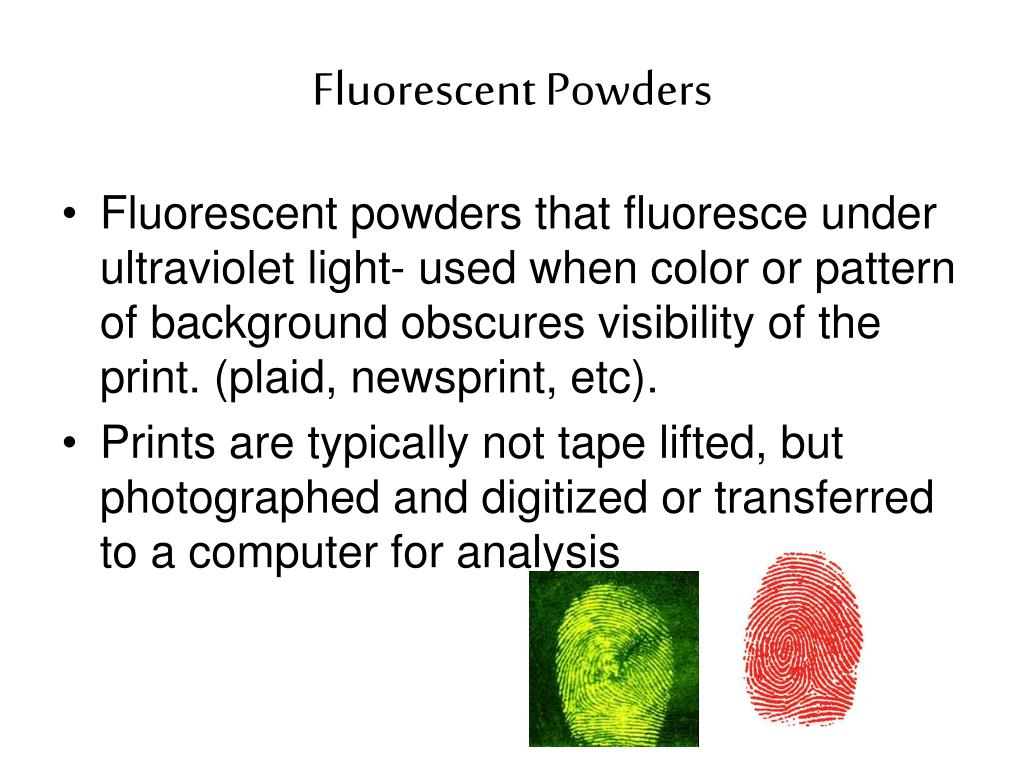 Fluorescent Powders

• Fluorescent powders that fluoresce under ultraviolet light- used when color or pattern of background obscures visibility of the print. (plaid, newsprint, etc).

• Prints are typically not tape lifted, but photographed and digitized or transferred to a computer for analysis